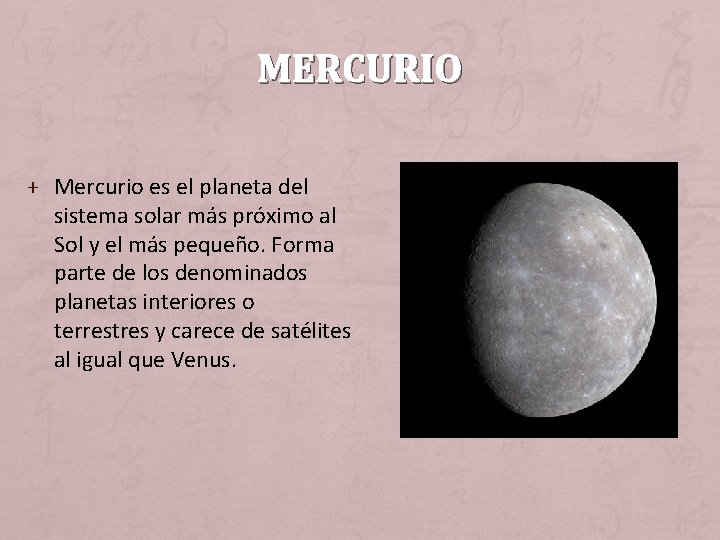 MERCURIO

+ Mercurio es el planeta del sistema solar más próximo al Sol y el más pequeño. Forma parte de los denominados planetas interiores o terrestres y carece de satélites al igual que Venus.